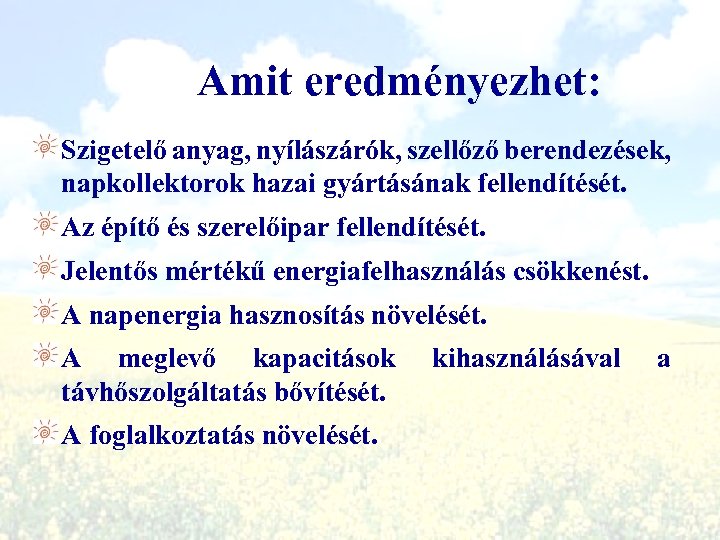 Amit eredményezhet:

Szigetelő anyag, nyílászárók, szellőző berendezések, napkollektorok hazai gyártásának fellendítését.

Az építő és szerelőipar fellendítését.

Jelentős mértékű energiafelhasználás csökkenést.

A napenergia hasznosítás növelését.

A meglevő kapacitások kihasználásával a távhőszolgáltatás bővítését.

A foglalkoztatás növelését.